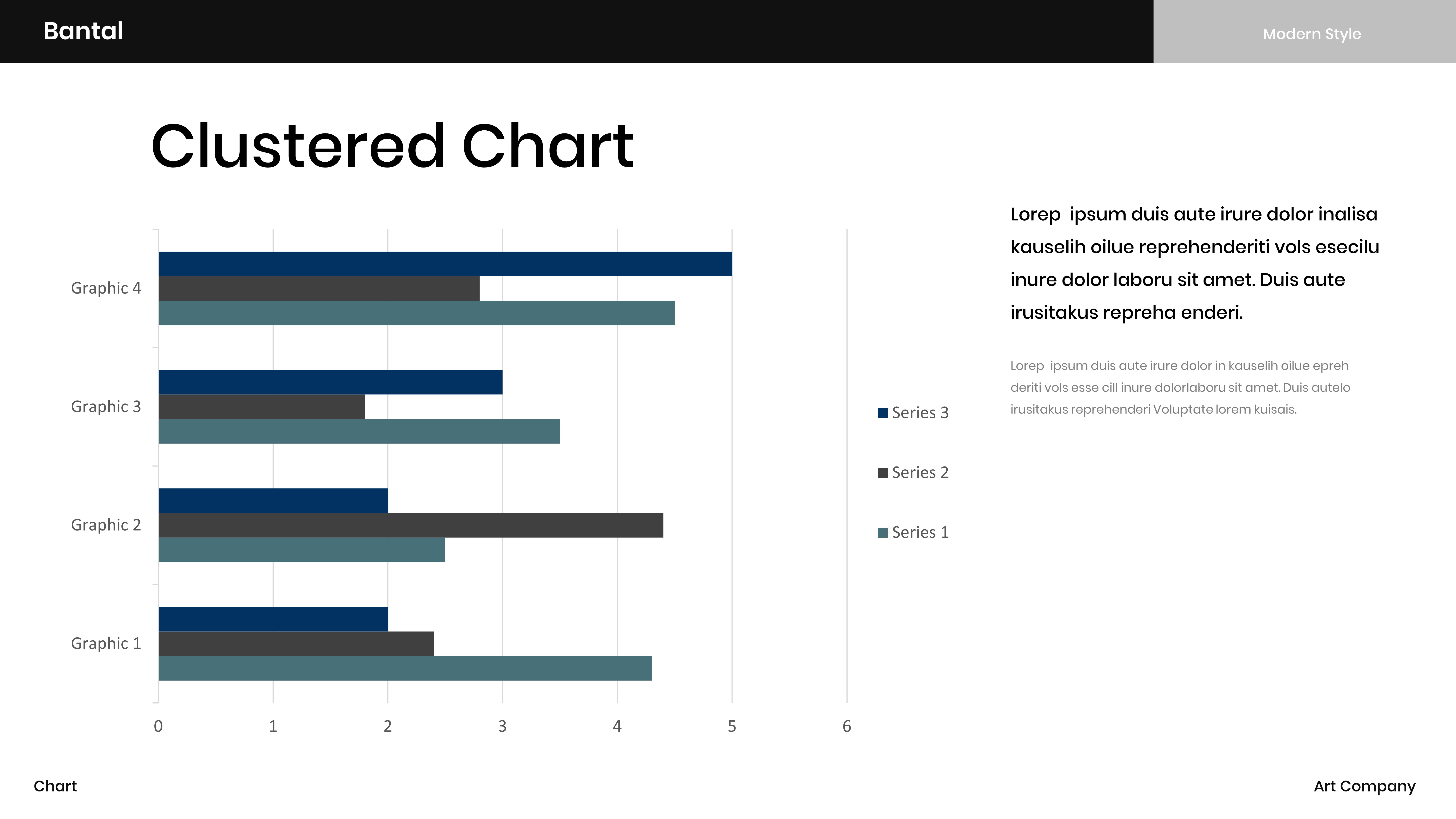 Bantal

Modern Style

Clustered Chart

Graphic 4

Graphic 3

Graphic 2

Graphic 1

0 1 2 3 4 5 6

Series 3

Series 2

Series 1

Lorep ipsum duis aute irure dolor inalisa kauselih oilue reprehenderiti vols esecilu inure dolor laboru sit amet. Duis aute irusitakus repreha enderi.

Lorep ipsum duis aute irure dolor in kauselih oilue epreh deriti vols esse cill inure dolorlaboru sit amet. Duis autelo irusitakus reprehenderi Voluptate lorem kuisais.

Chart

Art Company